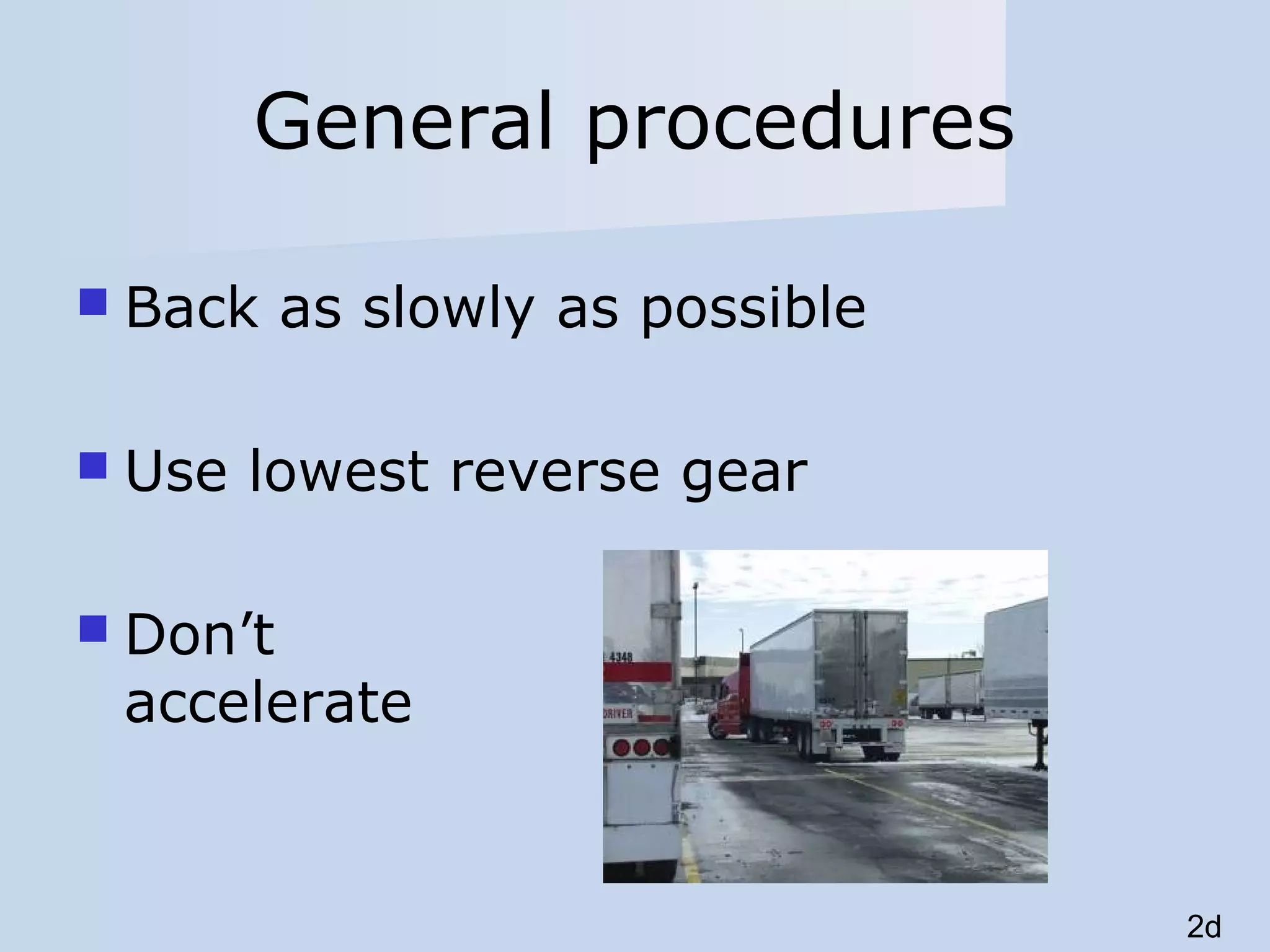 General procedures

Back as slowly as possible

Use lowest reverse gear

Don’t accelerate

4348

DRIVER

2d